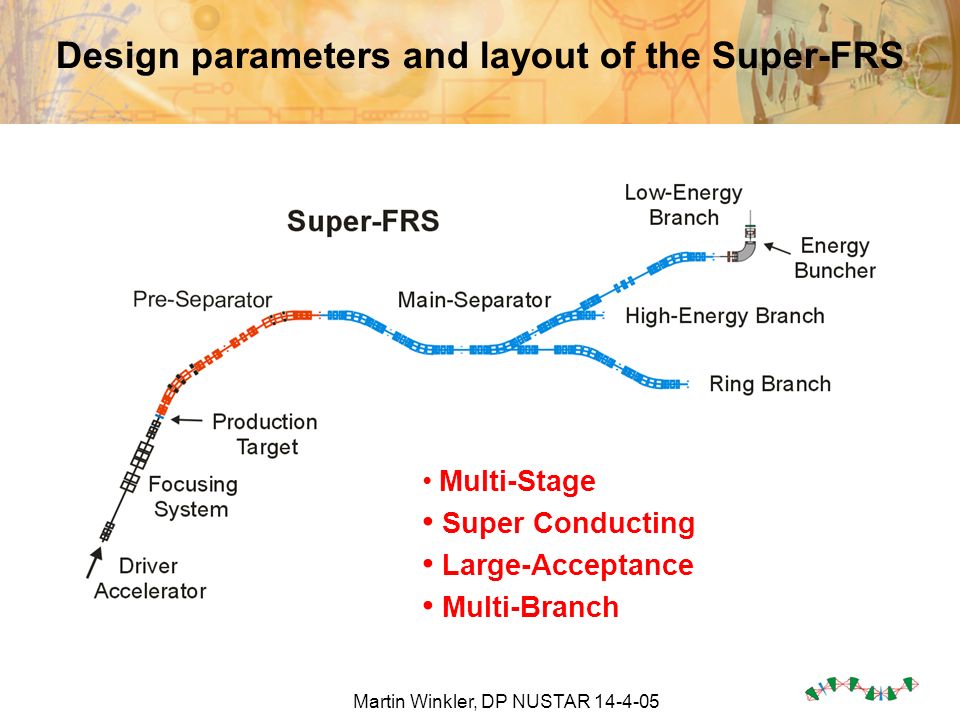 Design parameters and layout of the Super-FRS

Super-FRS

Low-Energy Branch

Energy Buncher

Pre-Separator

Main-Separator

High-Energy Branch

Ring Branch

Production Target

Focusing System

Driver Accelerator

• Multi-Stage
• Super Conducting
• Large-Acceptance
• Multi-Branch

Martin Winkler, DP NUSTAR 14-4-05